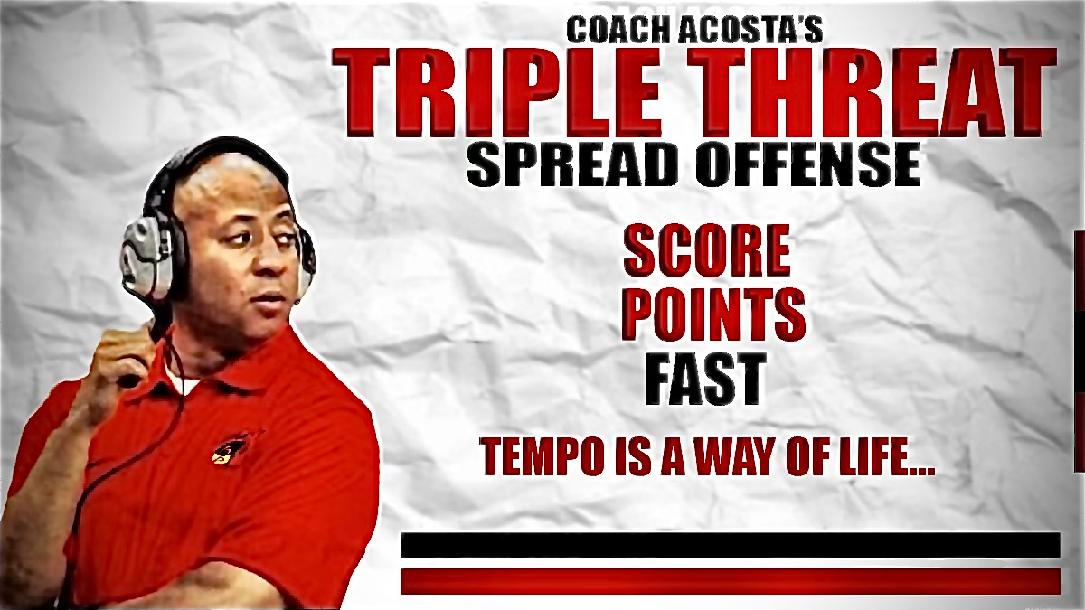 COACH ACOSTA'S
TRIPLE THREAT
SPREAD OFFENSE

SCORE
POINTS
FAST

TEMPO IS A WAY OF LIFE...